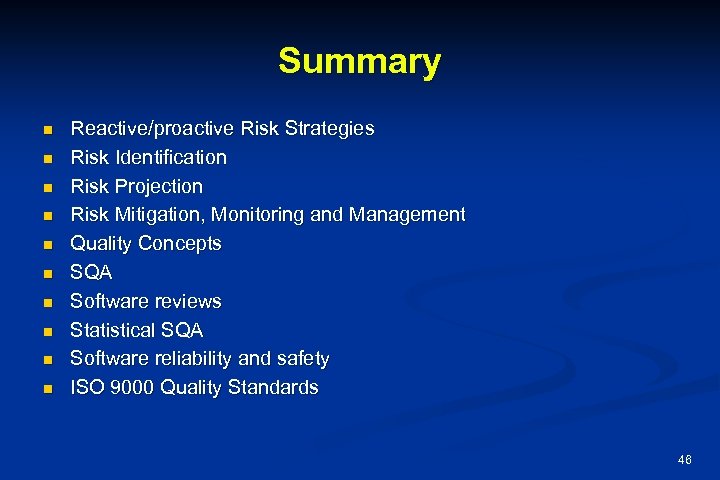 Summary

- Reactive/proactive Risk Strategies
- Risk Identification
- Risk Projection
- Risk Mitigation, Monitoring and Management
- Quality Concepts
- SQA
- Software reviews
- Statistical SQA
- Software reliability and safety
- ISO 9000 Quality Standards

46